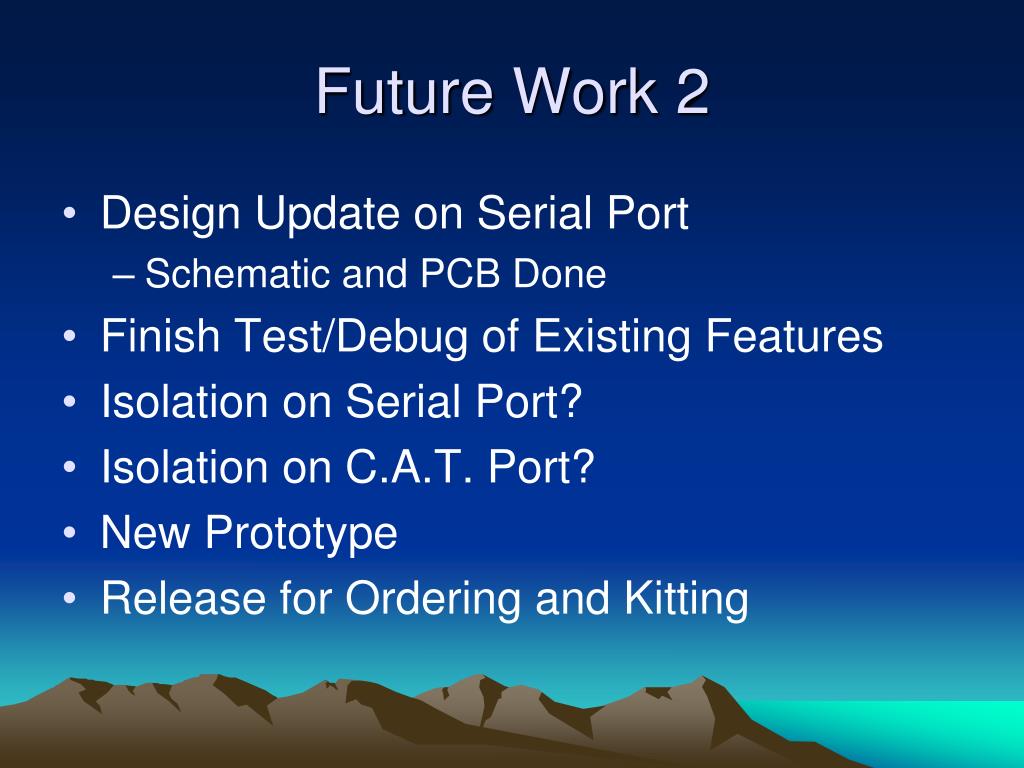 Future Work 2

• Design Update on Serial Port
– Schematic and PCB Done
• Finish Test/Debug of Existing Features
• Isolation on Serial Port?
• Isolation on C.A.T. Port?
• New Prototype
• Release for Ordering and Kitting